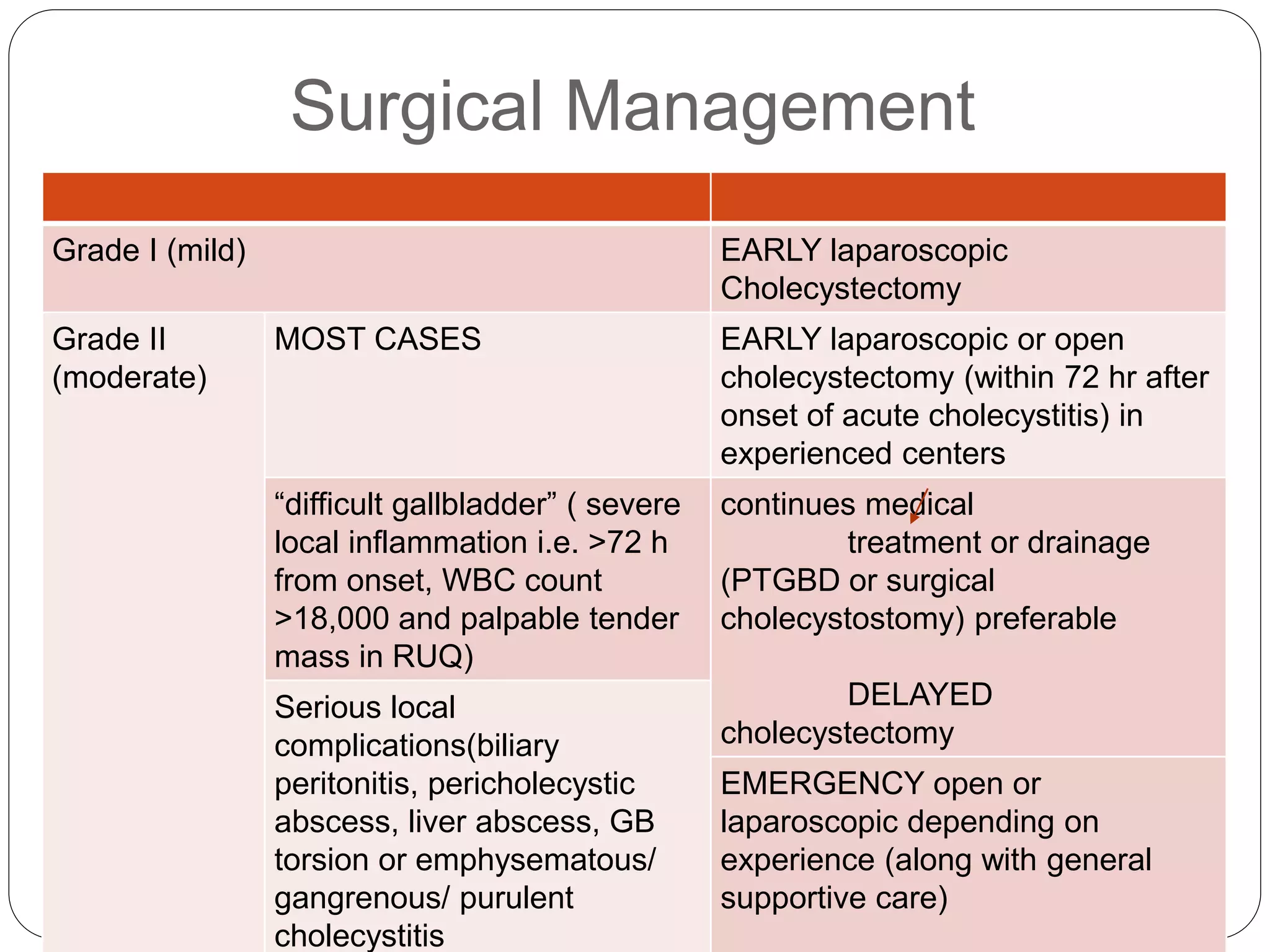 Surgical Management

| | | |
|---|---|---|
| Grade I (mild) | | EARLY laparoscopic Cholecystectomy |
| Grade II (moderate) | MOST CASES | EARLY laparoscopic or open cholecystectomy (within 72 hr after onset of acute cholecystitis) in experienced centers |
| | “difficult gallbladder” ( severe local inflammation i.e. >72 h from onset, WBC count >18,000 and palpable tender mass in RUQ) | continues medical treatment or drainage (PTGBD or surgical cholecystostomy) preferable DELAYED cholecystectomy |
| | Serious local complications(biliary peritonitis, pericholecystic abscess, liver abscess, GB torsion or emphysematous/ gangrenous/ purulent cholecystitis | EMERGENCY open or laparoscopic depending on experience (along with general supportive care) |